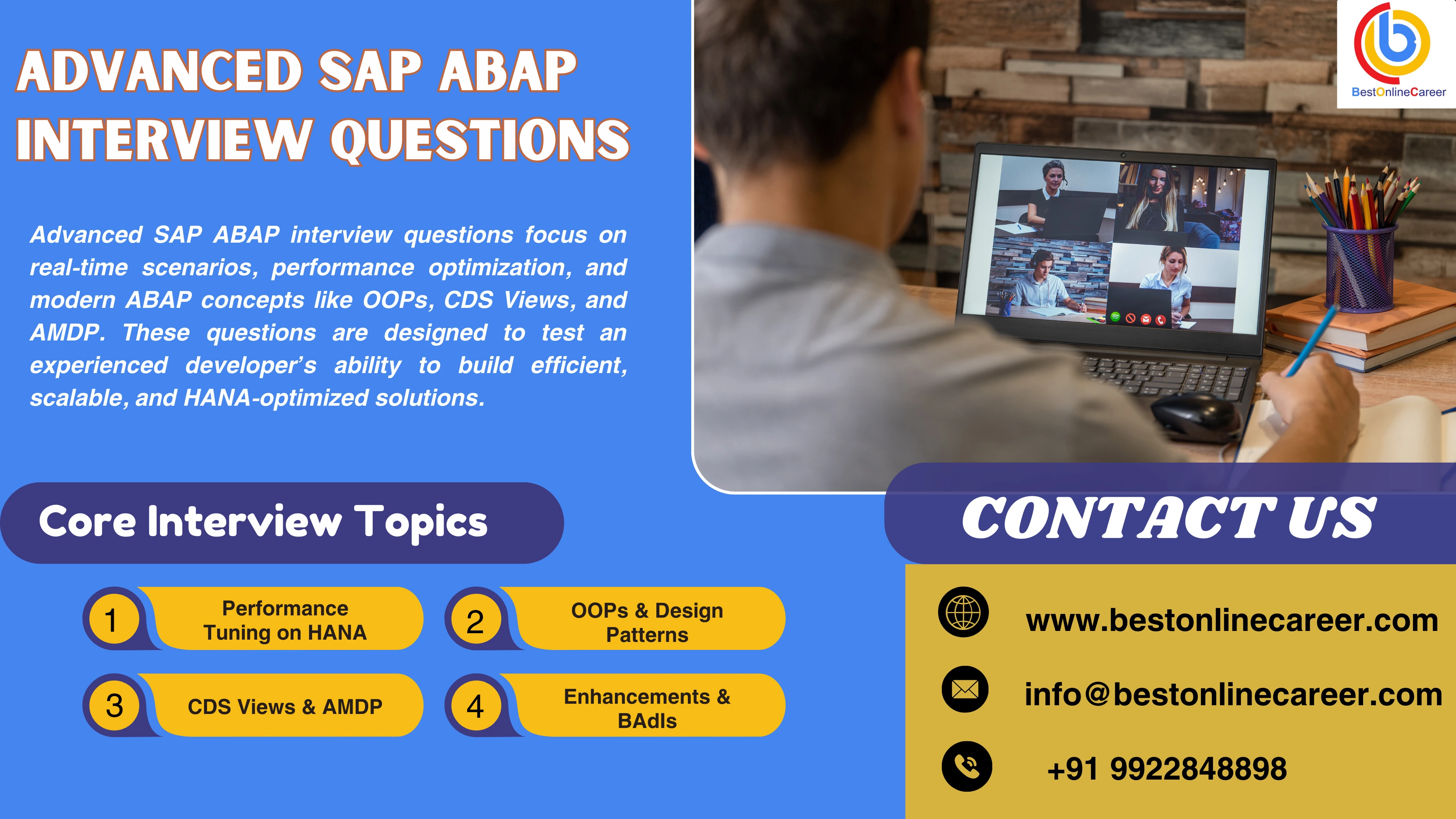 ADVANCED SAP ABAP INTERVIEW QUESTIONS

BestOnlineCareer

Advanced SAP ABAP interview questions focus on real-time scenarios, performance optimization, and modern ABAP concepts like OOPs, CDS Views, and AMDP. These questions are designed to test an experienced developer's ability to build efficient, scalable, and HANA-optimized solutions.

Core Interview Topics

1 Performance Tuning on HANA

2 OOPs & Design Patterns

3 CDS Views & AMDP

4 Enhancements & BAdIs

CONTACT US

www.bestonlinecareer.com

info@bestonlinecareer.com

+91 9922848898